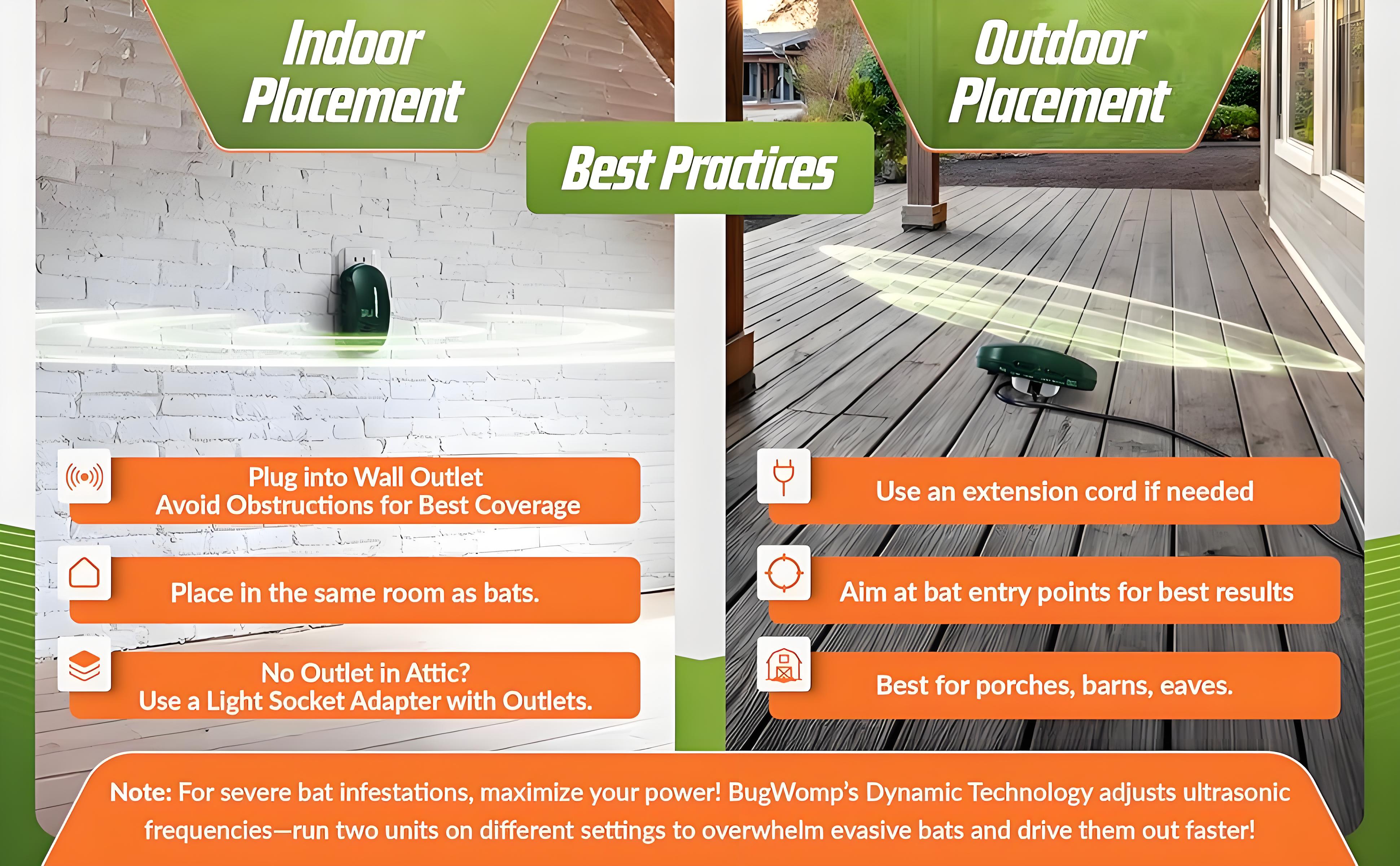 Indoor Placement

Best Practices

Outdoor Placement

Plug into Wall Outlet
Avoid Obstructions for Best Coverage

Place in the same room as bats.

No Outlet in Attic?
Use a Light Socket Adapter with Outlets.

Use an extension cord if needed

Aim at bat entry points for best results

Best for porches, barns, eaves.

Note: For severe bat infestations, maximize your power! BugWomp's Dynamic Technology adjusts ultrasonic frequencies—run two units on different settings to overwhelm evasive bats and drive them out faster!